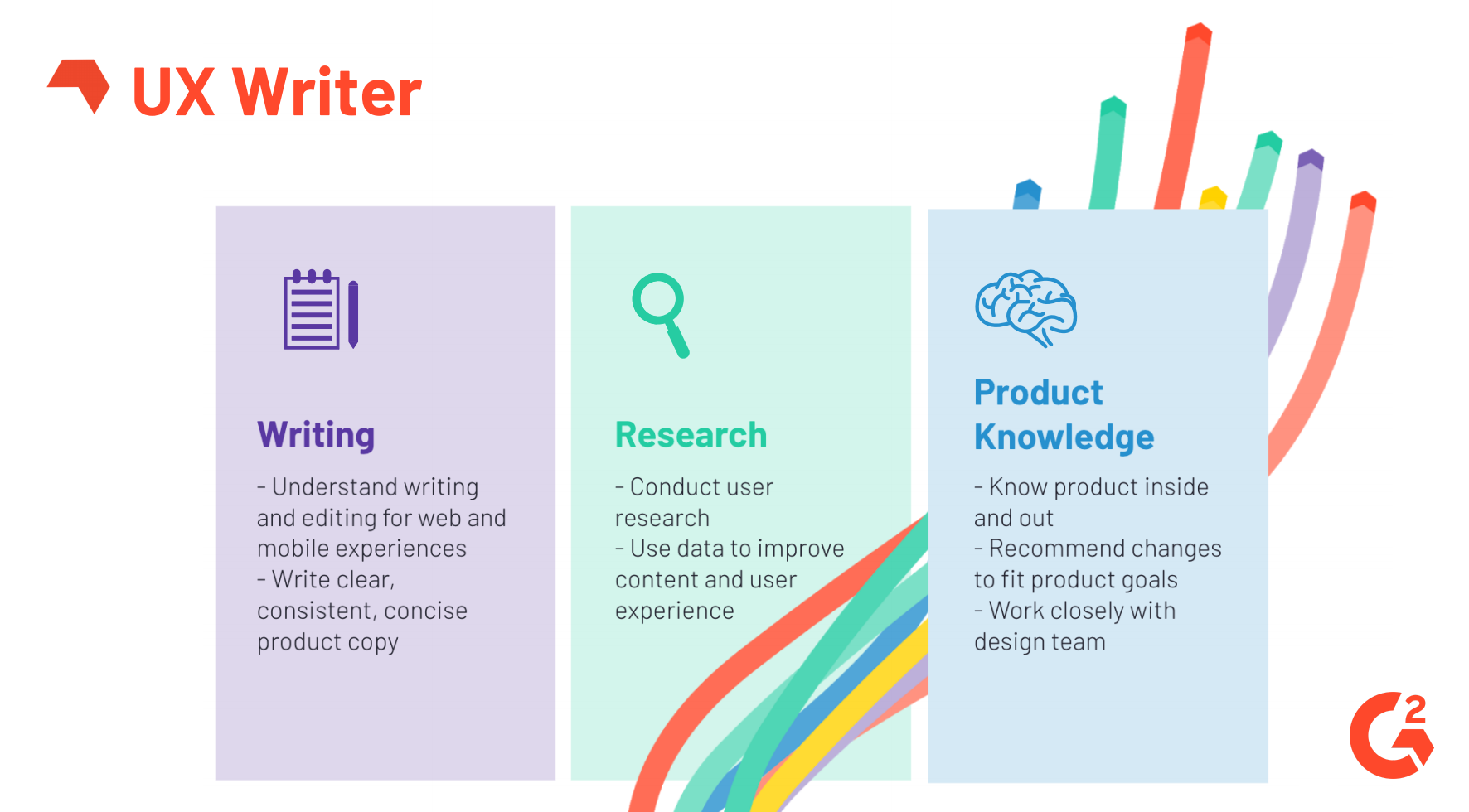 UX Writer

Writing

- Understand writing and editing for web and mobile experiences
- Write clear, consistent, concise product copy

Research

- Conduct user research
- Use data to improve content and user experience

Product Knowledge

- Know product inside and out
- Recommend changes to fit product goals
- Work closely with design team

G2